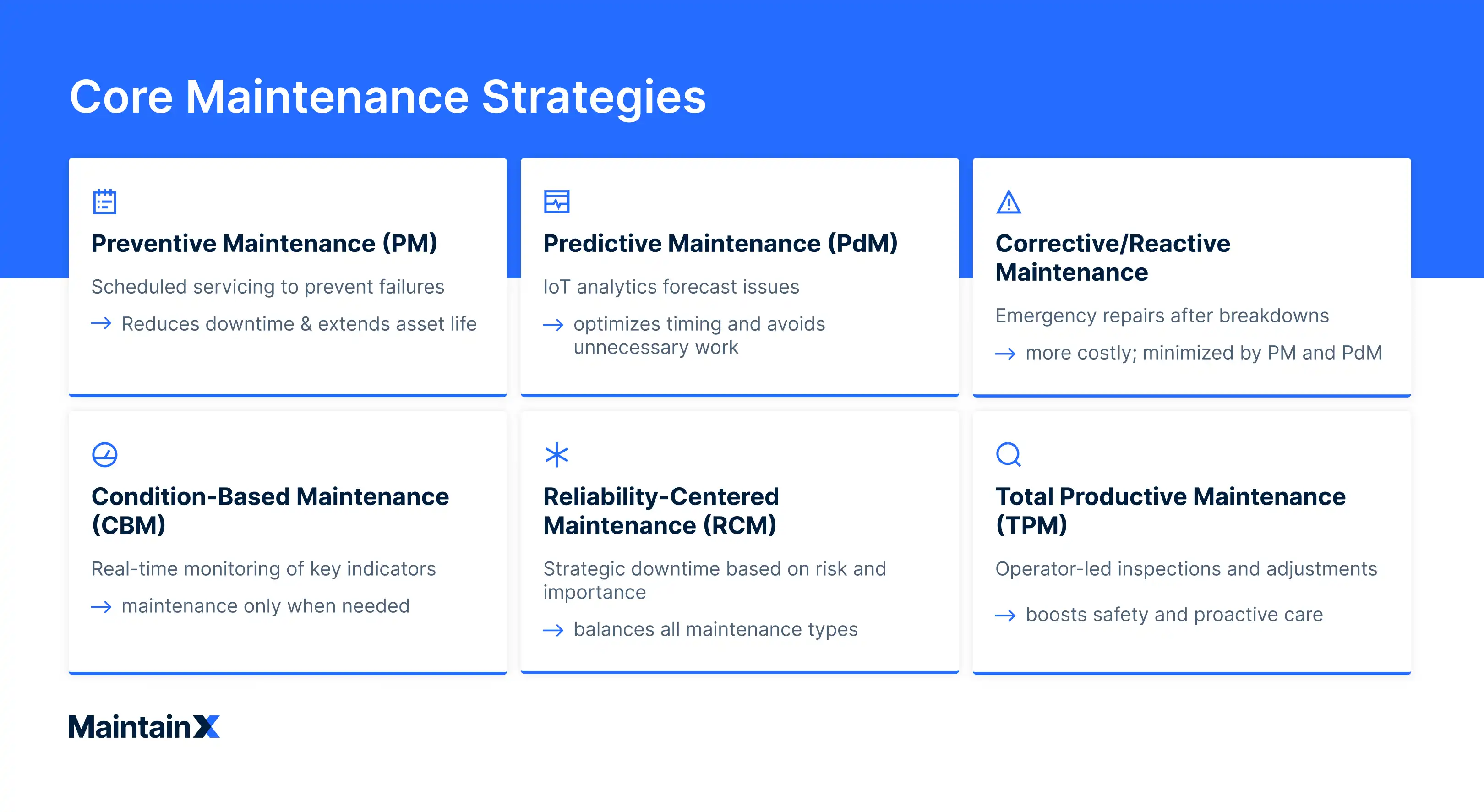 Core Maintenance Strategies

Preventive Maintenance (PM)

Scheduled servicing to prevent failures

→ Reduces downtime & extends asset life

Predictive Maintenance (PdM)

IoT analytics forecast issues

→ optimizes timing and avoids unnecessary work

Corrective/Reactive Maintenance

Emergency repairs after breakdowns

→ more costly; minimized by PM and PdM

Condition-Based Maintenance (CBM)

Real-time monitoring of key indicators

→ maintenance only when needed

Reliability-Centered Maintenance (RCM)

Strategic downtime based on risk and importance

→ balances all maintenance types

Total Productive Maintenance (TPM)

Operator-led inspections and adjustments

→ boosts safety and proactive care

MaintainX